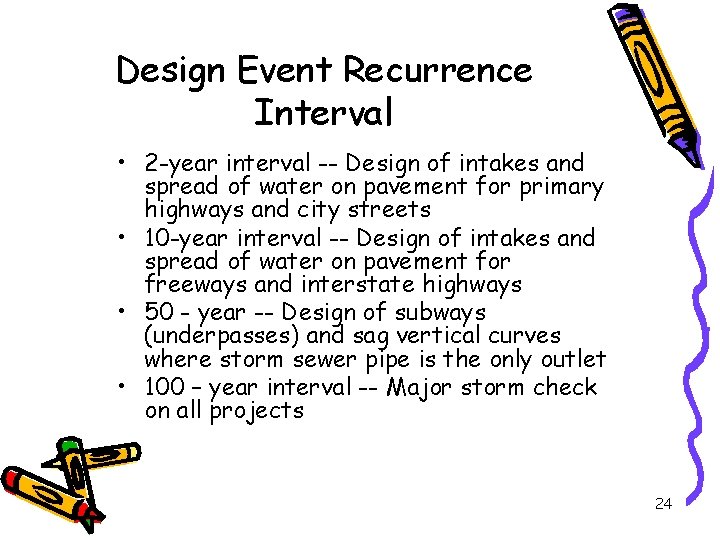 Design Event Recurrence Interval

• 2-year interval -- Design of intakes and spread of water on pavement for primary highways and city streets
• 10-year interval -- Design of intakes and spread of water on pavement for freeways and interstate highways
• 50 - year -- Design of subways (underpasses) and sag vertical curves where storm sewer pipe is the only outlet
• 100 – year interval -- Major storm check on all projects

24